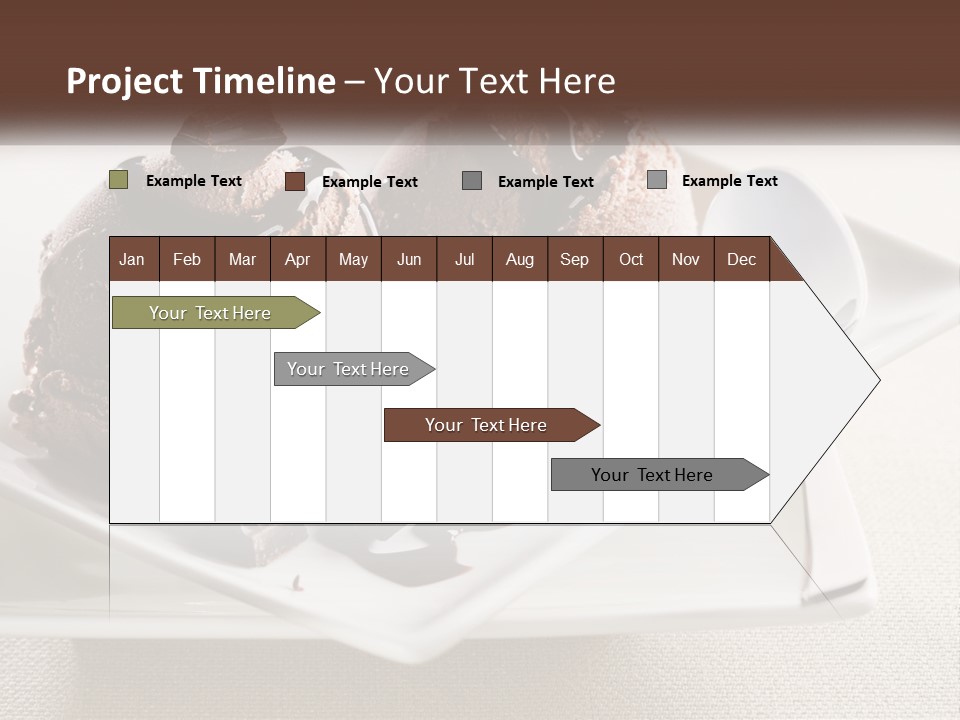 Project Timeline – Your Text Here

Example Text
Example Text
Example Text
Example Text

| Jan | Feb | Mar | Apr | May | Jun | Jul | Aug | Sep | Oct | Nov | Dec |
|---|---|---|---|---|---|---|---|---|---|---|---|

Your Text Here

Your Text Here

Your Text Here

Your Text Here